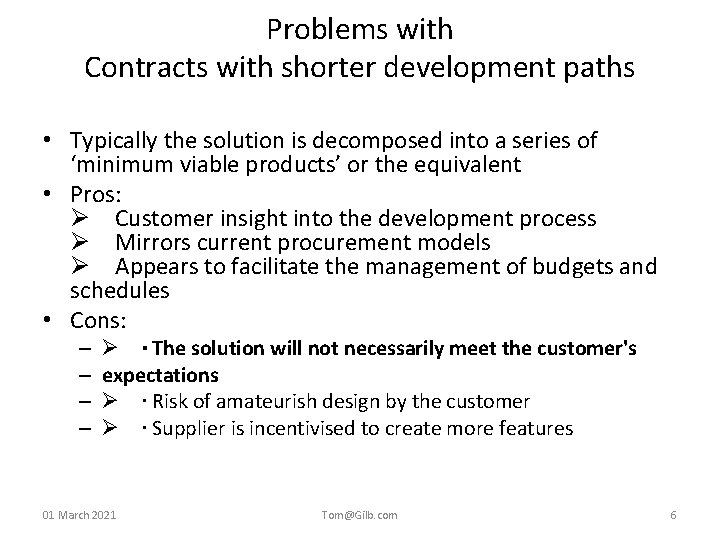 Problems with
Contracts with shorter development paths

• Typically the solution is decomposed into a series of ‘minimum viable products’ or the equivalent
• Pros:
➢ Customer insight into the development process
➢ Mirrors current procurement models
➢ Appears to facilitate the management of budgets and schedules
• Cons:
– ➢ · The solution will not necessarily meet the customer's
– expectations
– ➢ · Risk of amateurish design by the customer
– ➢ · Supplier is incentivised to create more features

01 March 2021 Tom@Gilb.com 6